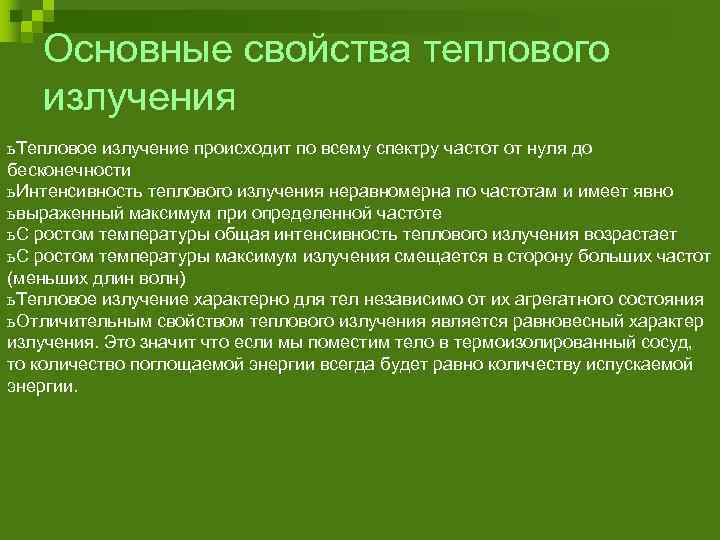 Основные свойства теплового излучения

ъТепловое излучение происходит по всему спектру частот от нуля до бесконечности
ъИнтенсивность теплового излучения неравномерна по частотам и имеет явно
ъвыраженный максимум при определенной частоте
ъС ростом температуры общая интенсивность теплового излучения возрастает
ъС ростом температуры максимум излучения смещается в сторону больших частот (меньших длин волн)
ъТепловое излучение характерно для тел независимо от их агрегатного состояния
ъОтличительным свойством теплового излучения является равновесный характер излучения. Это значит что если мы поместим тело в термоизолированный сосуд, то количество поглощаемой энергии всегда будет равно количеству испускаемой энергии.